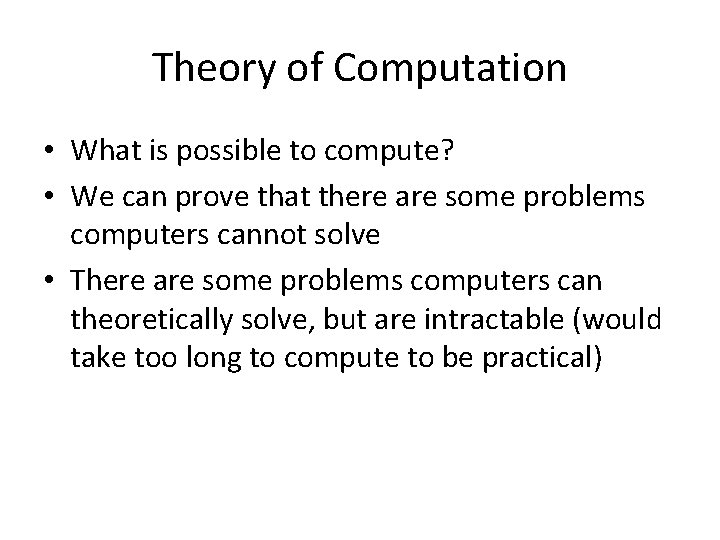 Theory of Computation

• What is possible to compute?
• We can prove that there are some problems computers cannot solve
• There are some problems computers can theoretically solve, but are intractable (would take too long to compute to be practical)